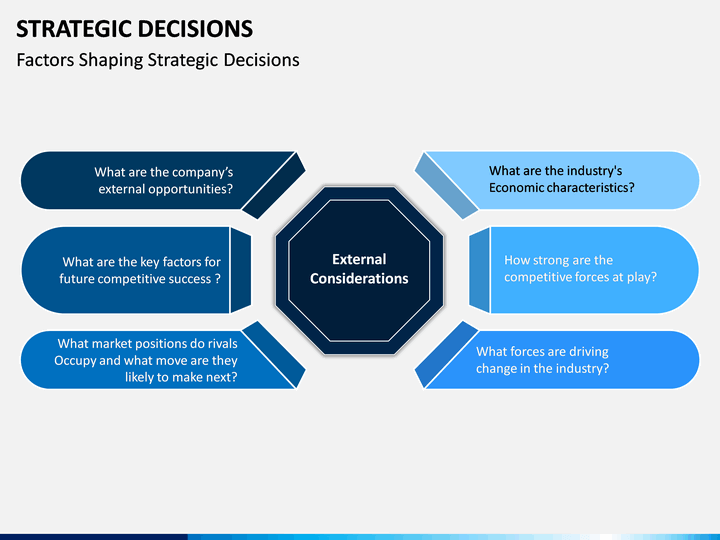 STRATEGIC DECISIONS
Factors Shaping Strategic Decisions

What are the company's external opportunities?

What are the key factors for future competitive success ?

What market positions do rivals Occupy and what move are they likely to make next?

External Considerations

What are the industry's Economic characteristics?

How strong are the competitive forces at play?

What forces are driving change in the industry?